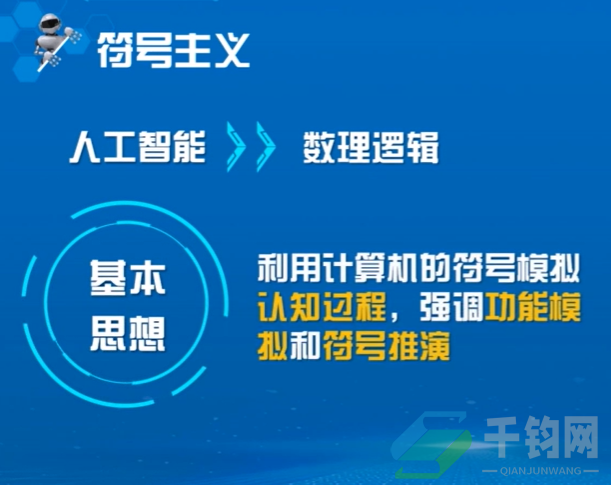 符号主义

人工智能 数理逻辑

基本思想

利用计算机的符号模拟认知过程，强调功能模拟和符号推演

千钧网
QIANJUNWANG